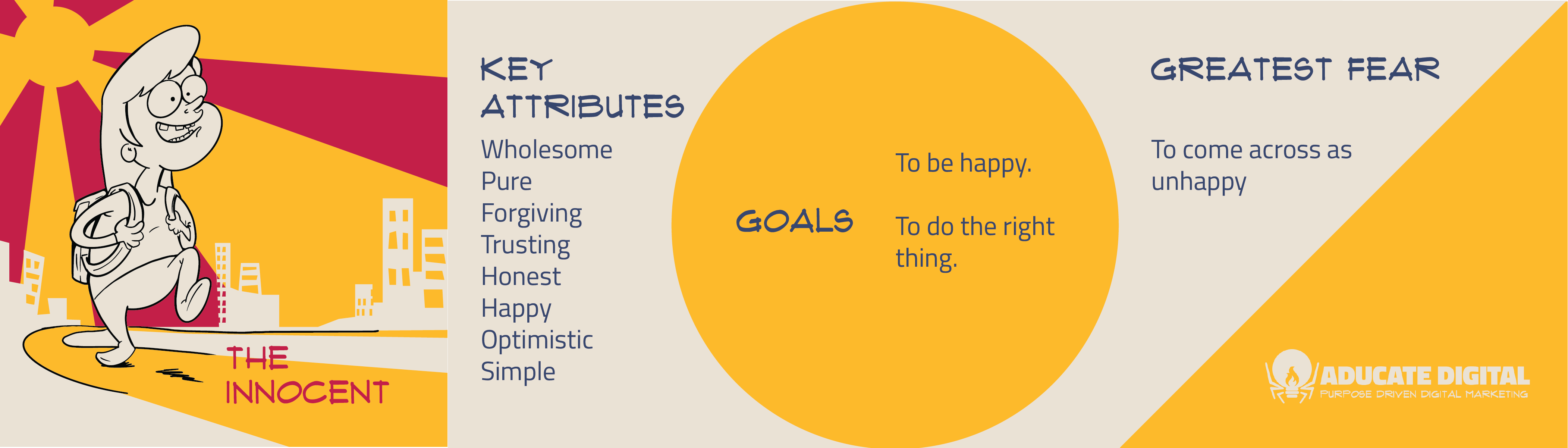 THE INNOCENT

KEY ATTRIBUTES

Wholesome
Pure
Forgiving
Trusting
Honest
Happy
Optimistic
Simple

GOALS

To be happy.

To do the right thing.

GREATEST FEAR

To come across as unhappy

ADUCATE DIGITAL
PURPOSE DRIVEN DIGITAL MARKETING